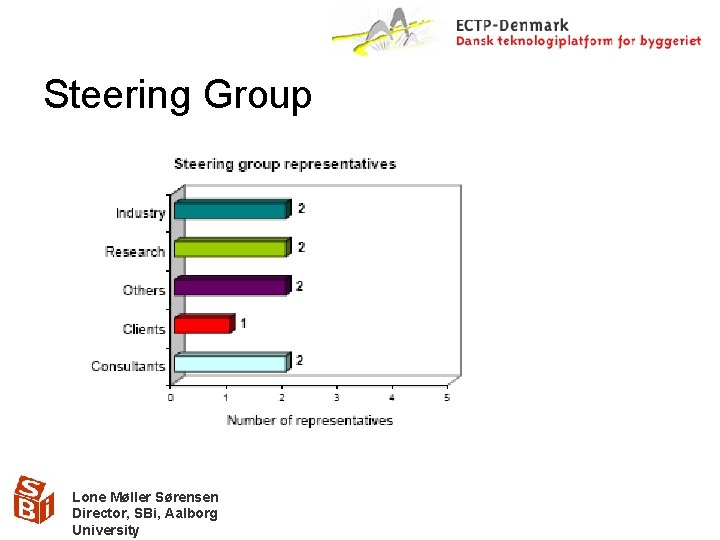 ECTP-Denmark
Dansk teknologiplatform for byggeriet

Steering Group

Steering group representatives

Industry 2
Research 2
Others 2
Clients 1
Consultants 2

0 1 2 3 4 5

Number of representatives

SBi

Lone Møller Sørensen
Director, SBi, Aalborg University